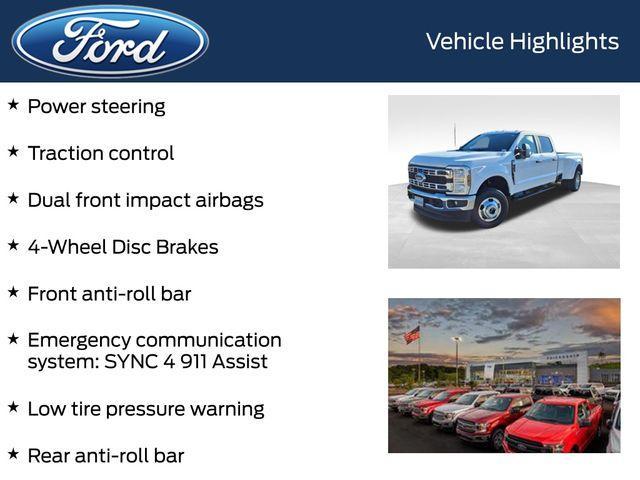 Ford

Vehicle Highlights

★ Power steering

★ Traction control

★ Dual front impact airbags

★ 4-Wheel Disc Brakes

★ Front anti-roll bar

★ Emergency communication system: SYNC 4 911 Assist

★ Low tire pressure warning

★ Rear anti-roll bar